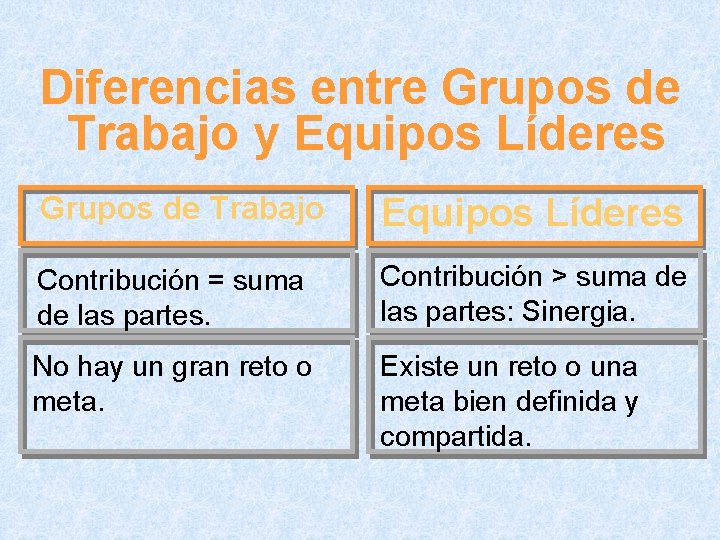 Diferencias entre Grupos de Trabajo y Equipos Líderes

| Grupos de Trabajo | Equipos Líderes |
|---|---|
| Contribución = suma de las partes. | Contribución > suma de las partes: Sinergia. |
| No hay un gran reto o meta. | Existe un reto o una meta bien definida y compartida. |